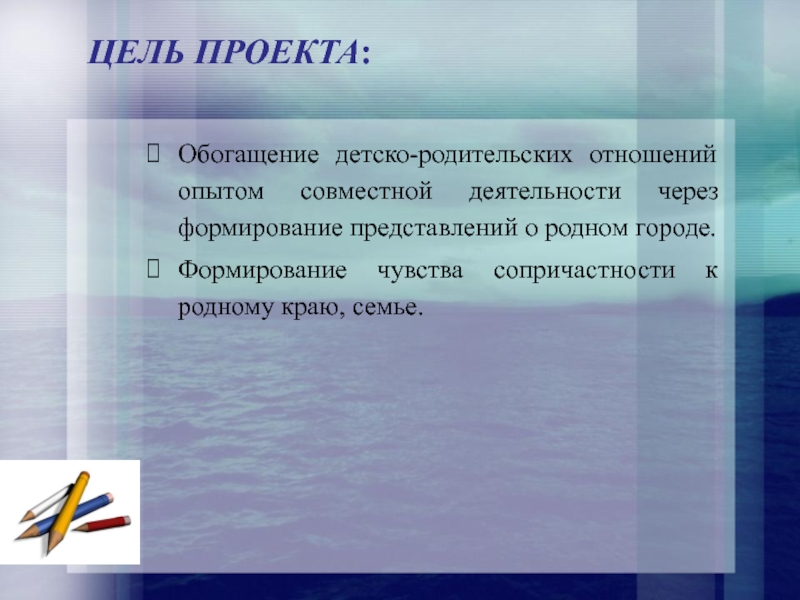 ЦЕЛЬ ПРОЕКТА:

Обогащение детско-родительских отношений опытом совместной деятельности через формирование представлений о родном городе.

Формирование чувства сопричастности к родному краю, семье.